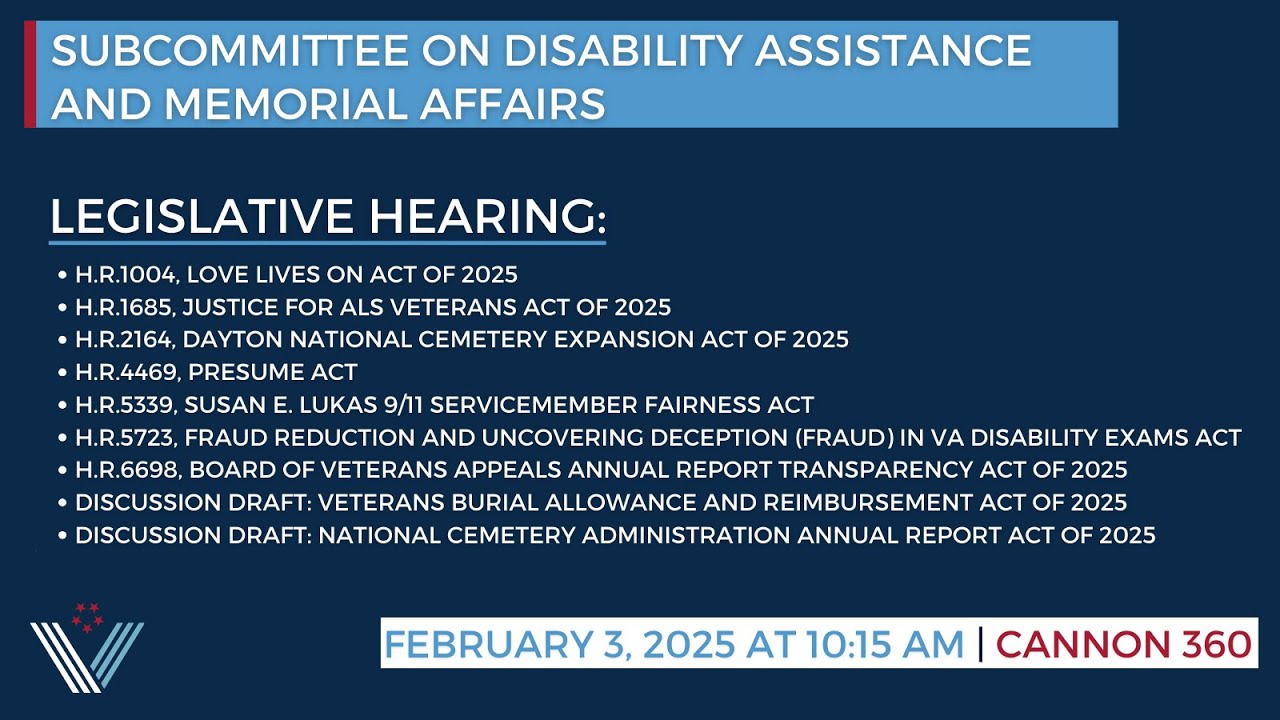 SUBCOMMITTEE ON DISABILITY ASSISTANCE AND MEMORIAL AFFAIRS

LEGISLATIVE HEARING:

• H.R.1004, LOVE LIVES ON ACT OF 2025
• H.R.1685, JUSTICE FOR ALS VETERANS ACT OF 2025
• H.R.2164, DAYTON NATIONAL CEMETERY EXPANSION ACT OF 2025
• H.R.4469, PRESUME ACT
• H.R.5339, SUSAN E. LUKAS 9/11 SERVICEMEMBER FAIRNESS ACT
• H.R.5723, FRAUD REDUCTION AND UNCOVERING DECEPTION (FRAUD) IN VA DISABILITY EXAMS ACT
• H.R.6698, BOARD OF VETERANS APPEALS ANNUAL REPORT TRANSPARENCY ACT OF 2025
• DISCUSSION DRAFT: VETERANS BURIAL ALLOWANCE AND REIMBURSEMENT ACT OF 2025
• DISCUSSION DRAFT: NATIONAL CEMETERY ADMINISTRATION ANNUAL REPORT ACT OF 2025

FEBRUARY 3, 2025 AT 10:15 AM | CANNON 360